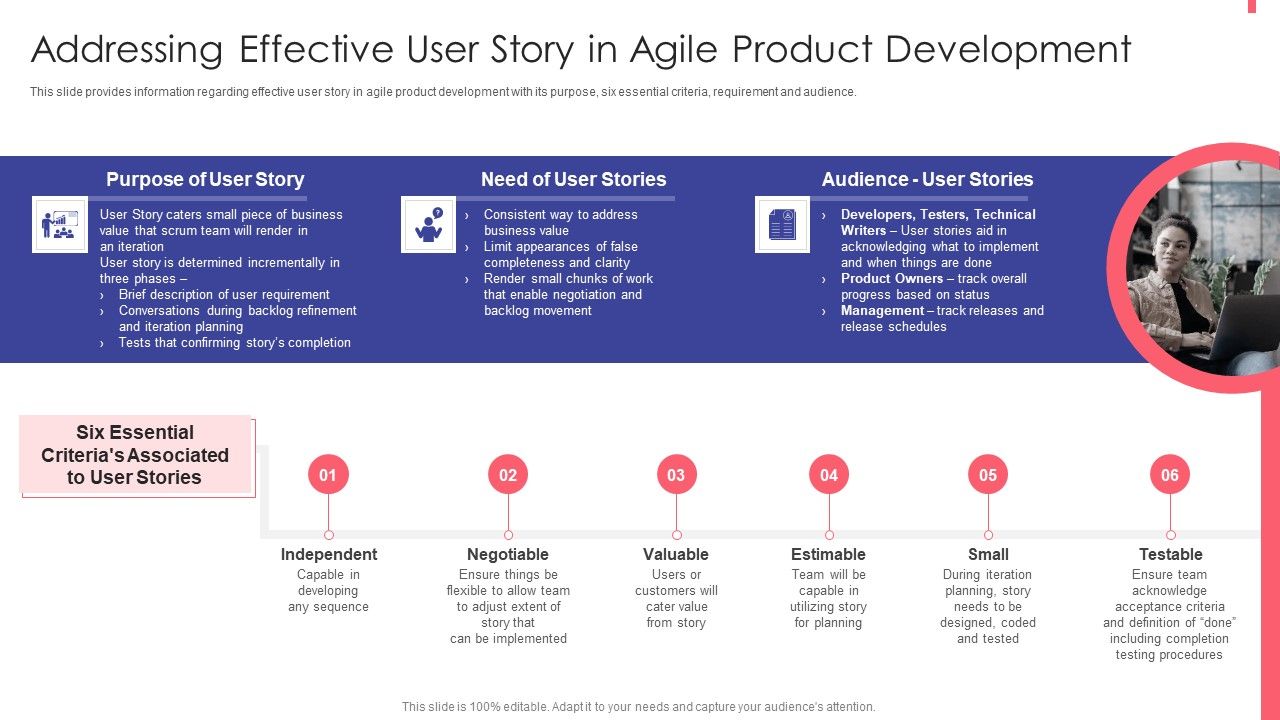 Addressing Effective User Story in Agile Product Development

This slide provides information regarding effective user story in agile product development with its purpose, six essential criteria, requirement and audience.

Purpose of User Story

User Story caters small piece of business value that scrum team will render in an iteration
User story is determined incrementally in three phases –
› Brief description of user requirement
› Conversations during backlog refinement and iteration planning
› Tests that confirming story's completion

Need of User Stories

› Consistent way to address business value
› Limit appearances of false completeness and clarity
› Render small chunks of work that enable negotiation and backlog movement

Audience - User Stories

› Developers, Testers, Technical Writers – User stories aid in acknowledging what to implement and when things are done
› Product Owners – track overall progress based on status
› Management – track releases and release schedules

Six Essential Criteria's Associated to User Stories

01
Independent
Capable in developing any sequence

02
Negotiable
Ensure things be flexible to allow team to adjust extent of story that can be implemented

03
Valuable
Users or customers will cater value from story

04
Estimable
Team will be capable in utilizing story for planning

05
Small
During iteration planning, story needs to be designed, coded and tested

06
Testable
Ensure team acknowledge acceptance criteria and definition of "done" including completion testing procedures

This slide is 100% editable. Adapt it to your needs and capture your audience's attention.